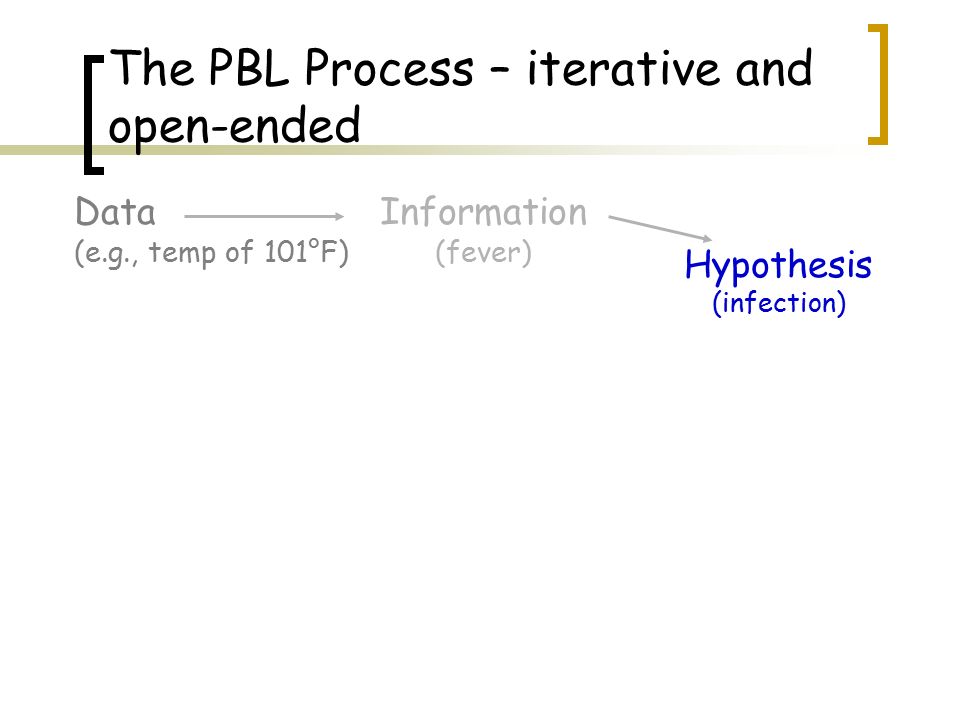 The PBL Process – iterative and open-ended

Data
(e.g., temp of 101°F)

Information
(fever)

Hypothesis
(infection)